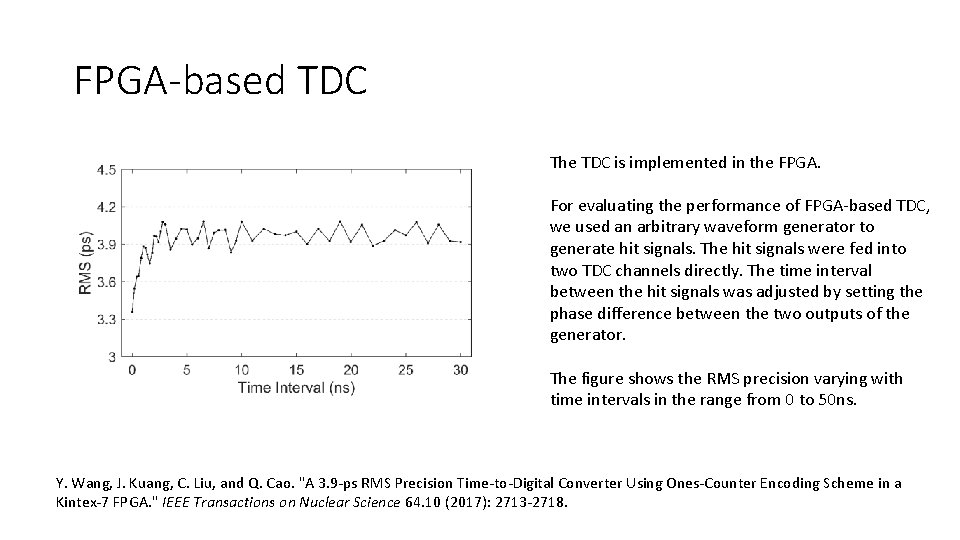 FPGA-based TDC

4.5
4.2
3.9
3.6
3.3
3
RMS (ps)
0
5
10
15
20
25
30
Time Interval (ns)

The TDC is implemented in the FPGA.

For evaluating the performance of FPGA-based TDC, we used an arbitrary waveform generator to generate hit signals. The hit signals were fed into two TDC channels directly. The time interval between the hit signals was adjusted by setting the phase difference between the two outputs of the generator.

The figure shows the RMS precision varying with time intervals in the range from 0 to 50ns.

Y. Wang, J. Kuang, C. Liu, and Q. Cao. "A 3.9-ps RMS Precision Time-to-Digital Converter Using Ones-Counter Encoding Scheme in a Kintex-7 FPGA." IEEE Transactions on Nuclear Science 64.10 (2017): 2713-2718.